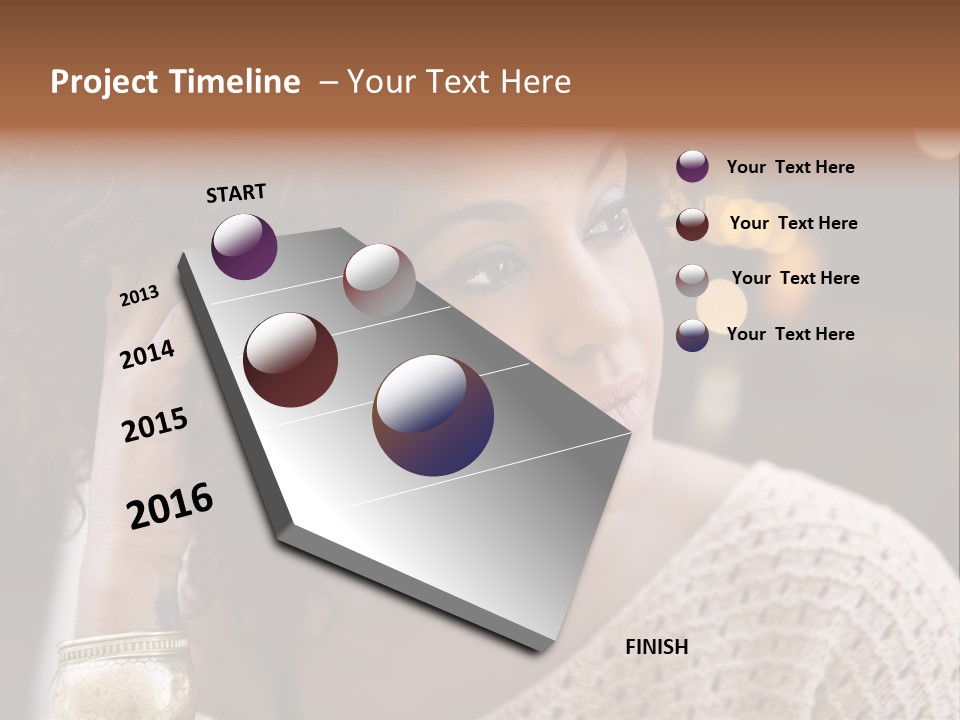 Project Timeline – Your Text Here

START

2013

2014

2015

2016

FINISH

Your Text Here

Your Text Here

Your Text Here

Your Text Here